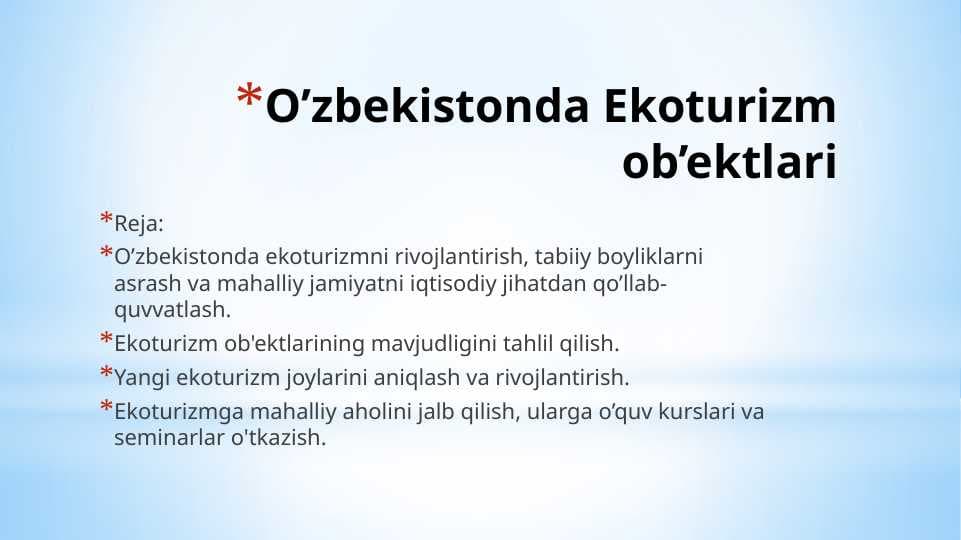 *O’zbekistonda Ekoturizm ob’ektlari

*Reja:

*O’zbekistonda ekoturizmni rivojlantirish, tabiiy boyliklarni asrash va mahalliy jamiyatni iqtisodiy jihatdan qo’llab-quvvatlash.

*Ekoturizm ob'ektlarining mavjudligini tahlil qilish.

*Yangi ekoturizm joylarini aniqlash va rivojlantirish.

*Ekoturizmga mahalliy aholini jalb qilish, ularga o’quv kurslari va seminarlar o'tkazish.